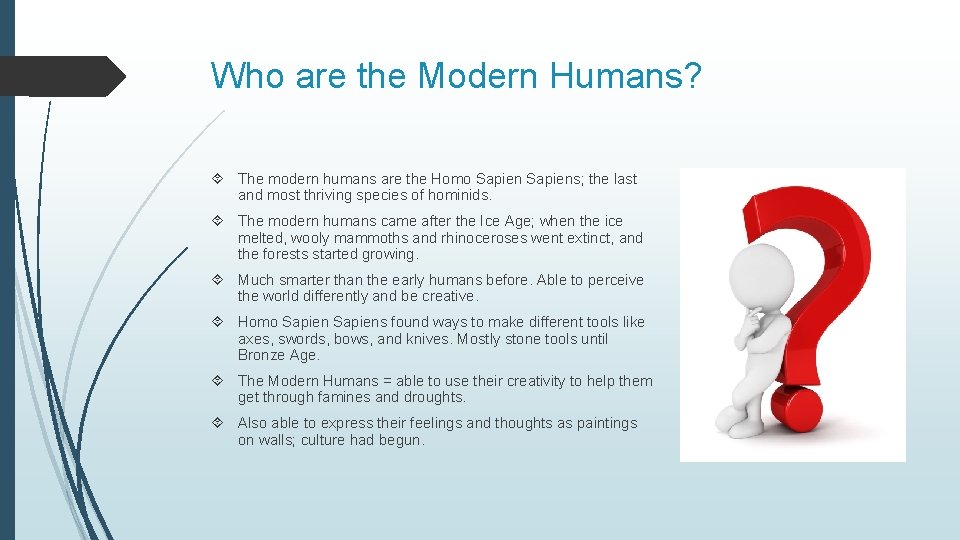 Who are the Modern Humans?

The modern humans are the Homo Sapien Sapiens; the last and most thriving species of hominids.

The modern humans came after the Ice Age; when the ice melted, wooly mammoths and rhinoceroses went extinct, and the forests started growing.

Much smarter than the early humans before. Able to perceive the world differently and be creative.

Homo Sapien Sapiens found ways to make different tools like axes, swords, bows, and knives. Mostly stone tools until Bronze Age.

The Modern Humans = able to use their creativity to help them get through famines and droughts.

Also able to express their feelings and thoughts as paintings on walls; culture had begun.